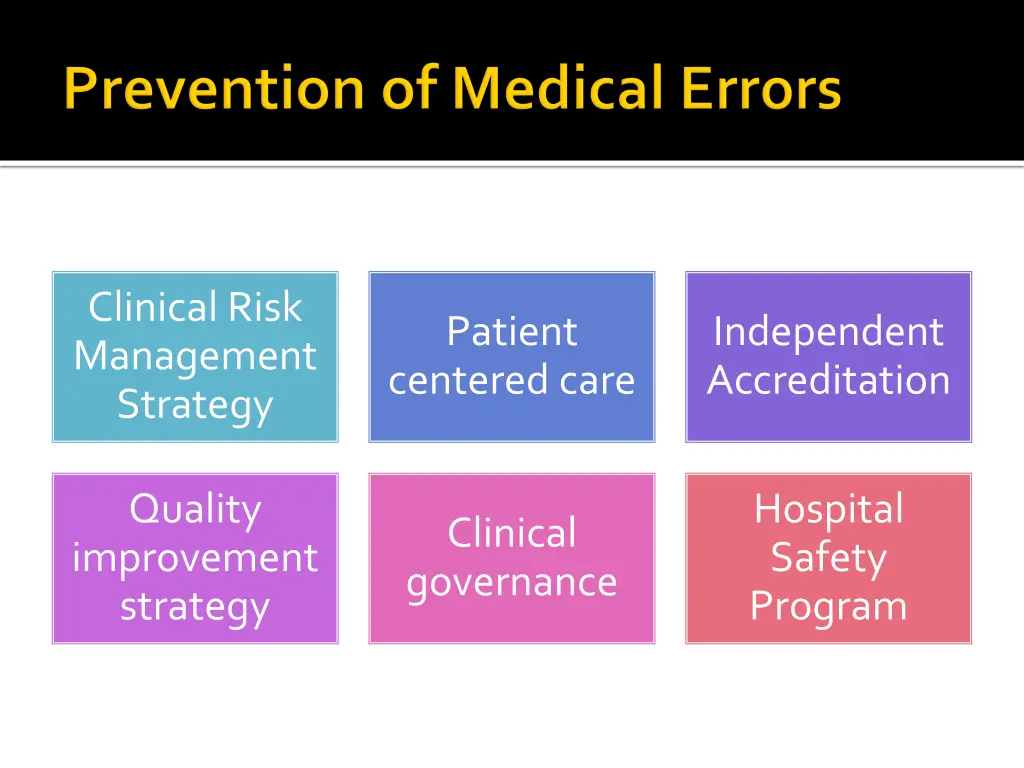 Prevention of Medical Errors

Clinical Risk Management Strategy

Patient centered care

Independent Accreditation

Quality improvement strategy

Clinical governance

Hospital Safety Program